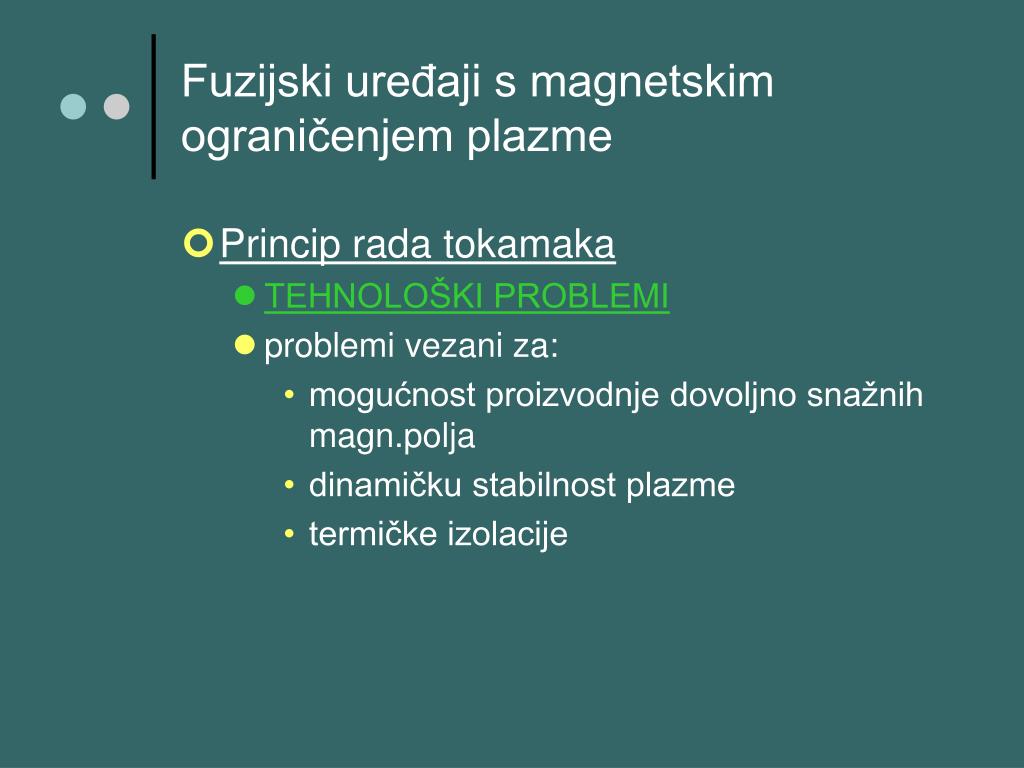 Fuzijski uređaji s magnetskim ograničenjem plazme

Princip rada tokamaka

TEHNOLOŠKI PROBLEMI

problemi vezani za:

• mogućnost proizvodnje dovoljno snažnih magn.polja
• dinamičku stabilnost plazme
• termičke izolacije